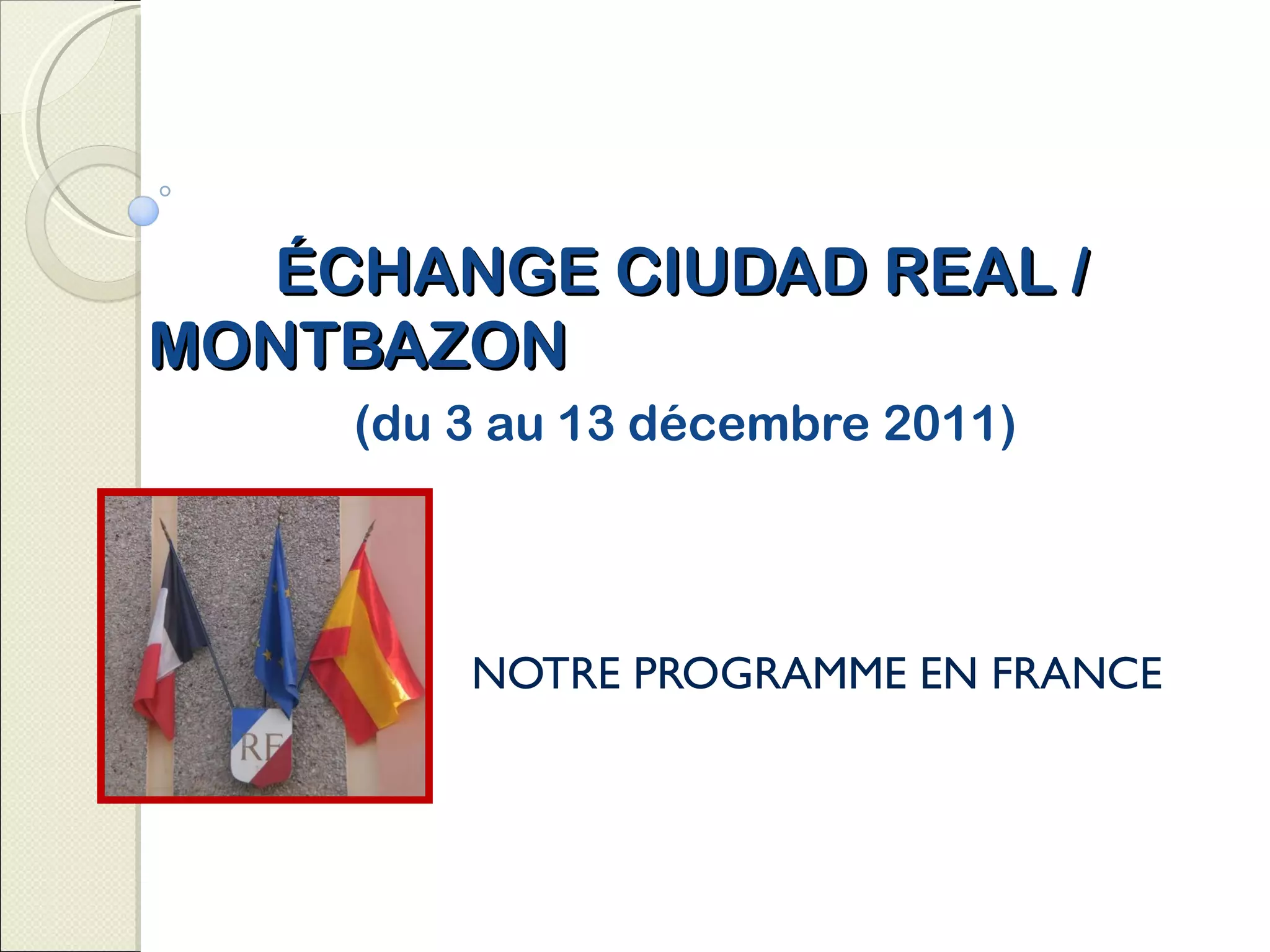 ÉCHANGE CIUDAD REAL / MONTBAZON

(du 3 au 13 décembre 2011)

RF

NOTRE PROGRAMME EN FRANCE